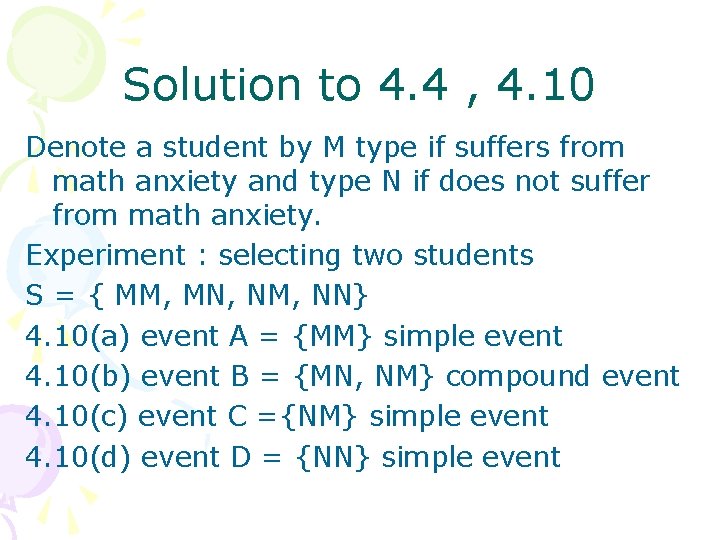 Solution to 4.4 , 4.10

Denote a student by M type if suffers from math anxiety and type N if does not suffer from math anxiety.

Experiment : selecting two students

S = { MM, MN, NM, NN}

4.10(a) event A = {MM} simple event

4.10(b) event B = {MN, NM} compound event

4.10(c) event C ={NM} simple event

4.10(d) event D = {NN} simple event